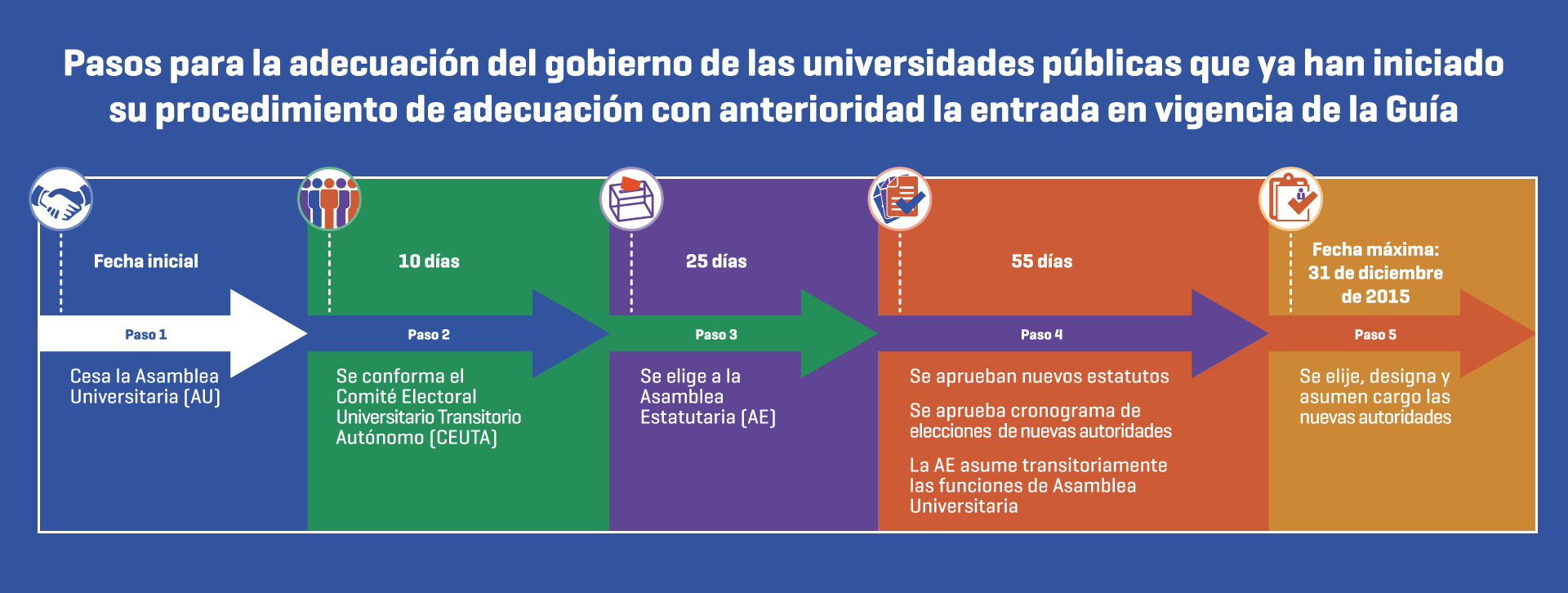 Pasos para la adecuación del gobierno de las universidades públicas que ya han iniciado su procedimiento de adecuación con anterioridad la entrada en vigencia de la Guía

Fecha inicial

Paso 1

Cesa la Asamblea Universitaria (AU)

10 días

Paso 2

Se conforma el Comité Electoral Universitario Transitorio Autónomo (CEUTA)

25 días

Paso 3

Se elige a la Asamblea Estatutaria (AE)

55 días

Paso 4

Se aprueban nuevos estatutos

Se aprueba cronograma de elecciones de nuevas autoridades

La AE asume transitoriamente las funciones de Asamblea Universitaria

Fecha máxima: 31 de diciembre de 2015

Paso 5

Se elije, designa y asumen cargo las nuevas autoridades